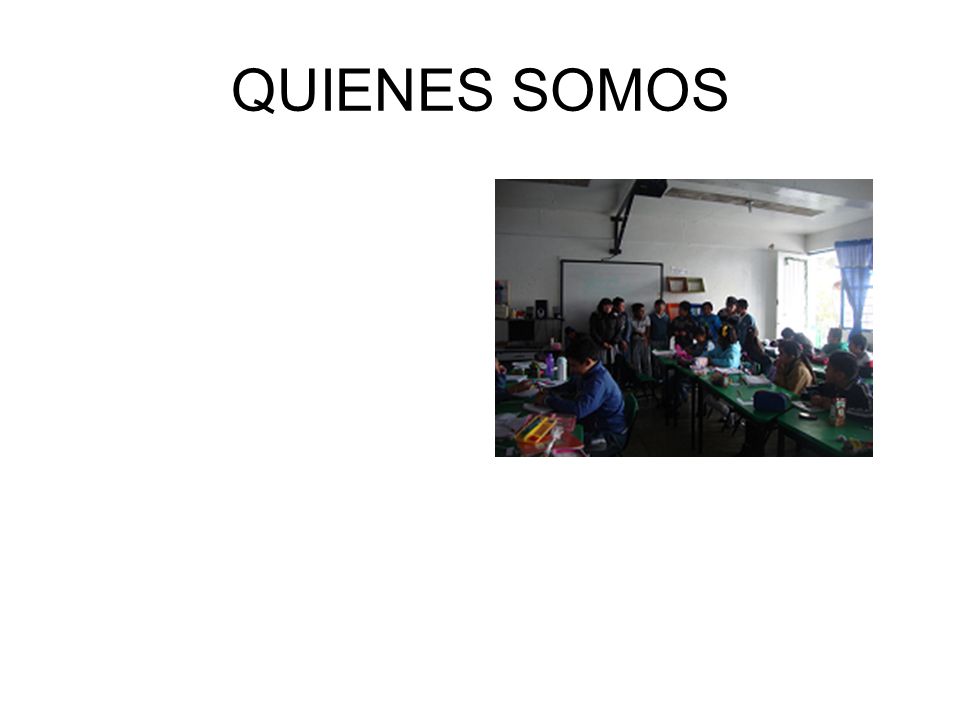 QUIENES SOMOS